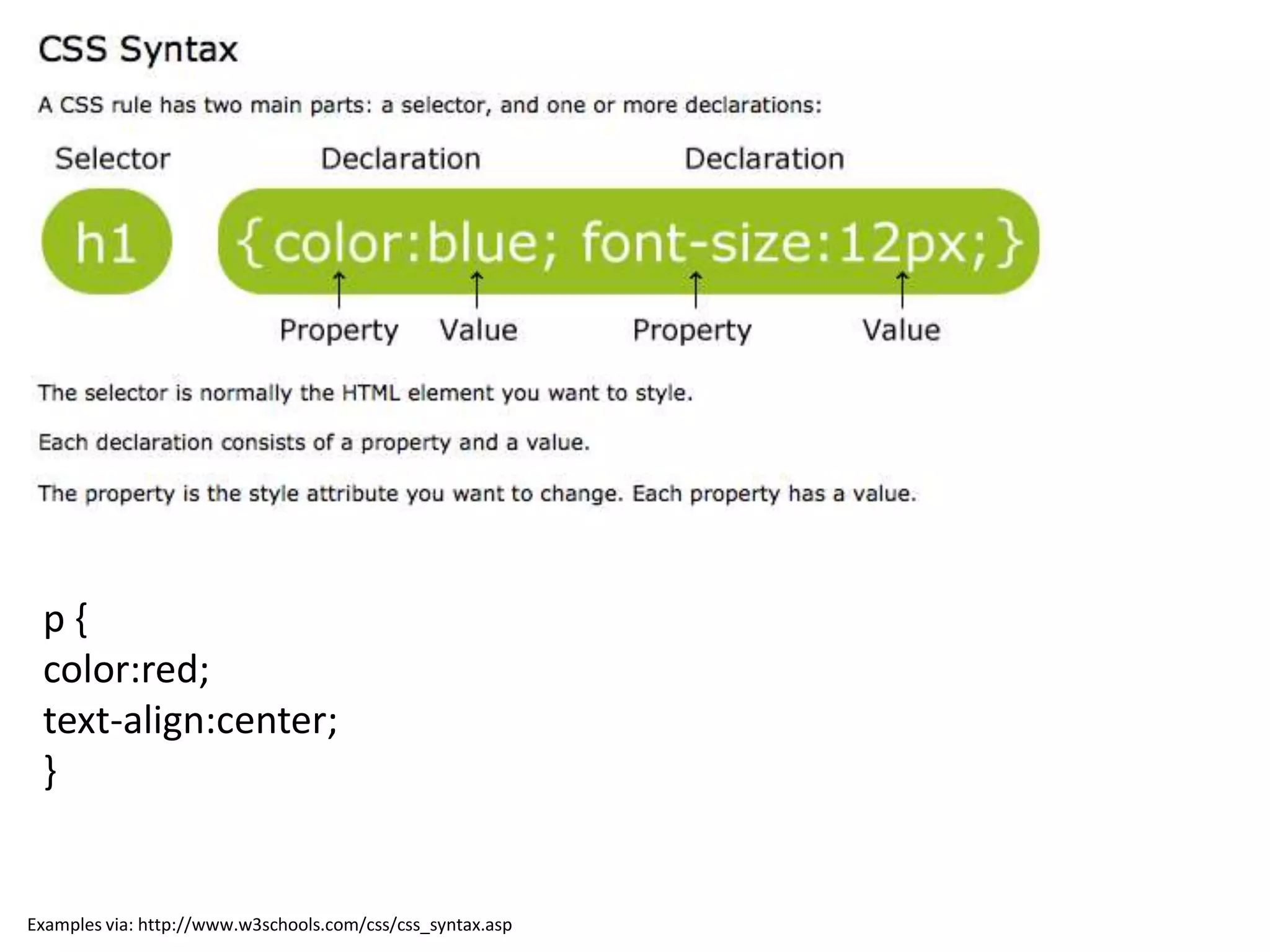 CSS Syntax

A CSS rule has two main parts: a selector, and one or more declarations:

Selector Declaration Declaration

h1 {color:blue; font-size:12px;}

Property Value Property Value

The selector is normally the HTML element you want to style.

Each declaration consists of a property and a value.

The property is the style attribute you want to change. Each property has a value.

p {
color:red;
text-align:center;
}

Examples via: http://www.w3schools.com/css/css_syntax.asp